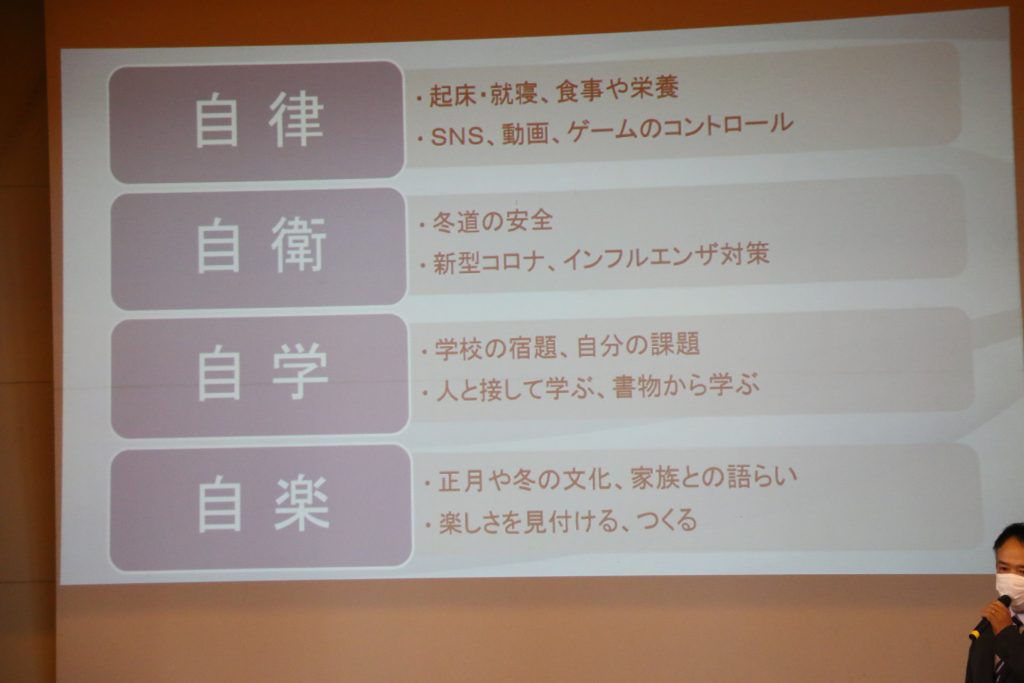 自律

・起床・就寝、食事や栄養
・SNS、動画、ゲームのコントロール

自衛

・冬道の安全
・新型コロナ、インフルエンザ対策

自学

・学校の宿題、自分の課題
・人と接して学ぶ、書物から学ぶ

自楽

・正月や冬の文化、家族との語らい
・楽しさを見付ける、つくる